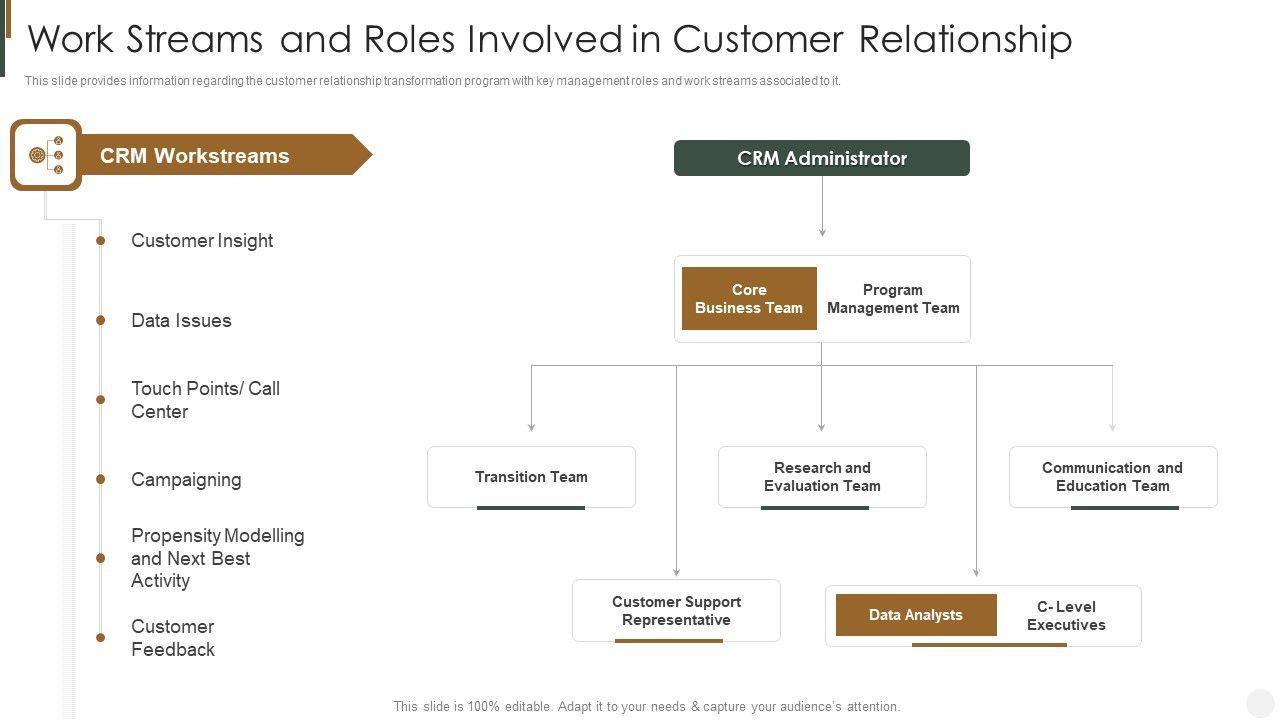 Work Streams and Roles Involved in Customer Relationship

This slide provides information regarding the customer relationship transformation program with key management roles and work streams associated to it.

CRM Workstreams

Customer Insight

Data Issues

Touch Points/ Call Center

Campaigning

Propensity Modelling and Next Best Activity

Customer Feedback

CRM Administrator

Core Business Team

Program Management Team

Transition Team

Research and Evaluation Team

Communication and Education Team

Customer Support Representative

Data Analysts

C- Level Executives

This slide is 100% editable. Adapt it to your needs & capture your audience's attention.